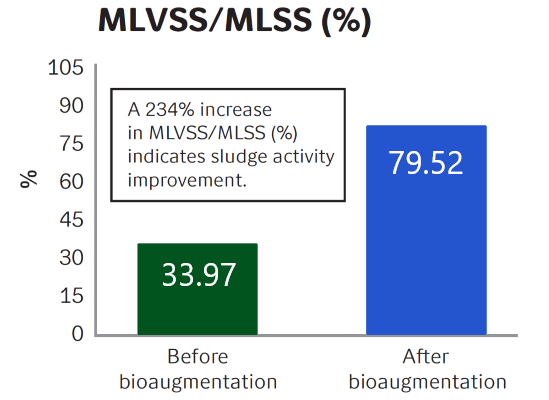 MLVSS/MLSS (%)

105
90
75
60
45
30
15
0

%

A 234% increase in MLVSS/MLSS (%) indicates sludge activity improvement.

33.97

79.52

Before bioaugmentation

After bioaugmentation